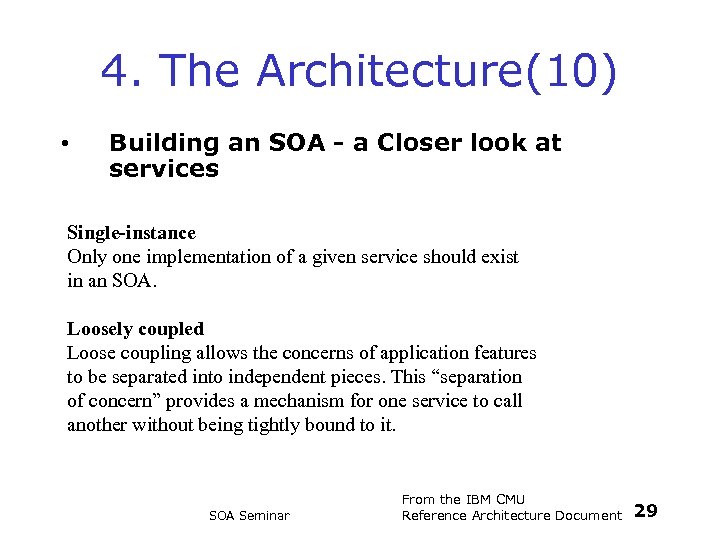 4. The Architecture(10)

• Building an SOA - a Closer look at services

Single-instance
Only one implementation of a given service should exist in an SOA.

Loosely coupled
Loose coupling allows the concerns of application features to be separated into independent pieces. This “separation of concern” provides a mechanism for one service to call another without being tightly bound to it.

SOA Seminar

From the IBM CMU Reference Architecture Document

29